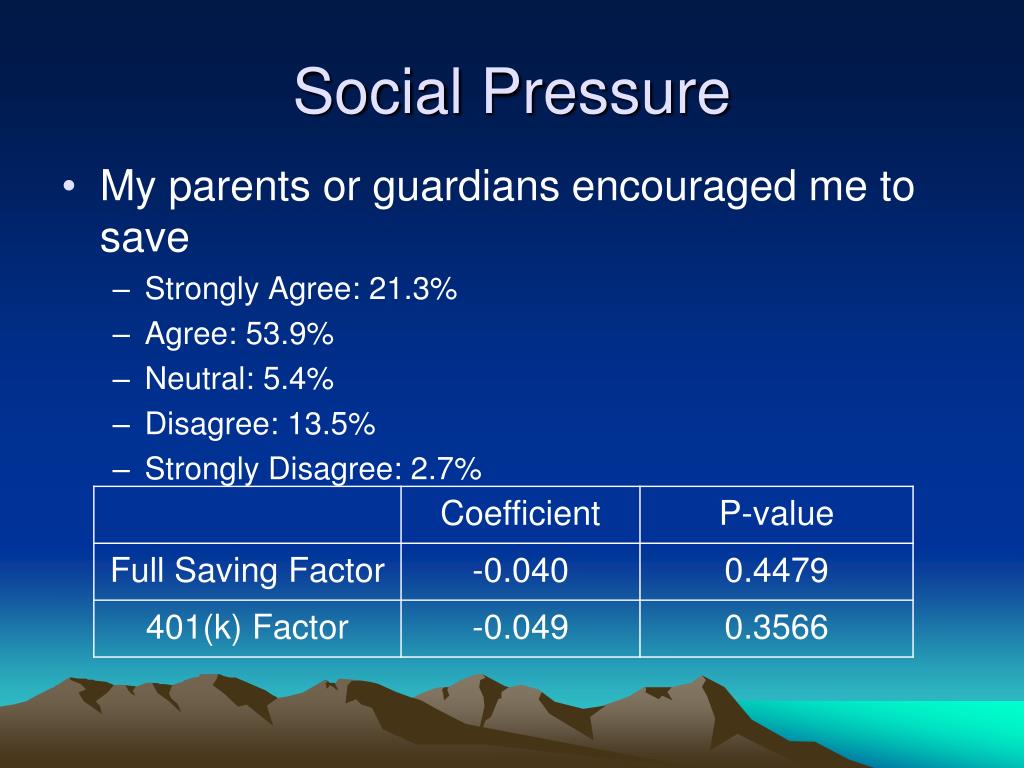 Social Pressure

• My parents or guardians encouraged me to save
– Strongly Agree: 21.3%
– Agree: 53.9%
– Neutral: 5.4%
– Disagree: 13.5%
– Strongly Disagree: 2.7%

| | Coefficient | P-value |
|---|---|---|
| Full Saving Factor | -0.040 | 0.4479 |
| 401(k) Factor | -0.049 | 0.3566 |